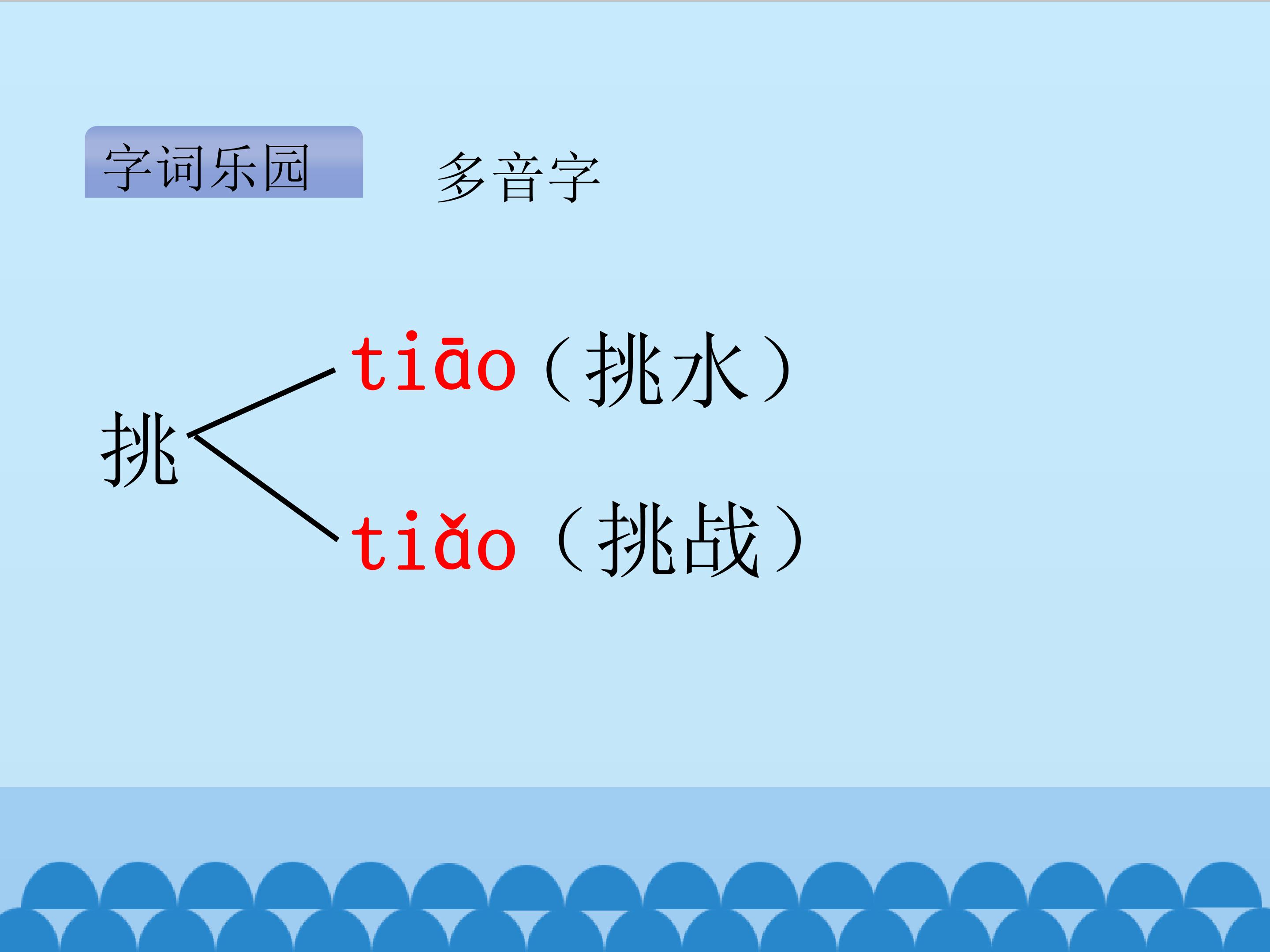 字词乐园

多音字

挑

tiāo（挑水）

tiǎo（挑战）